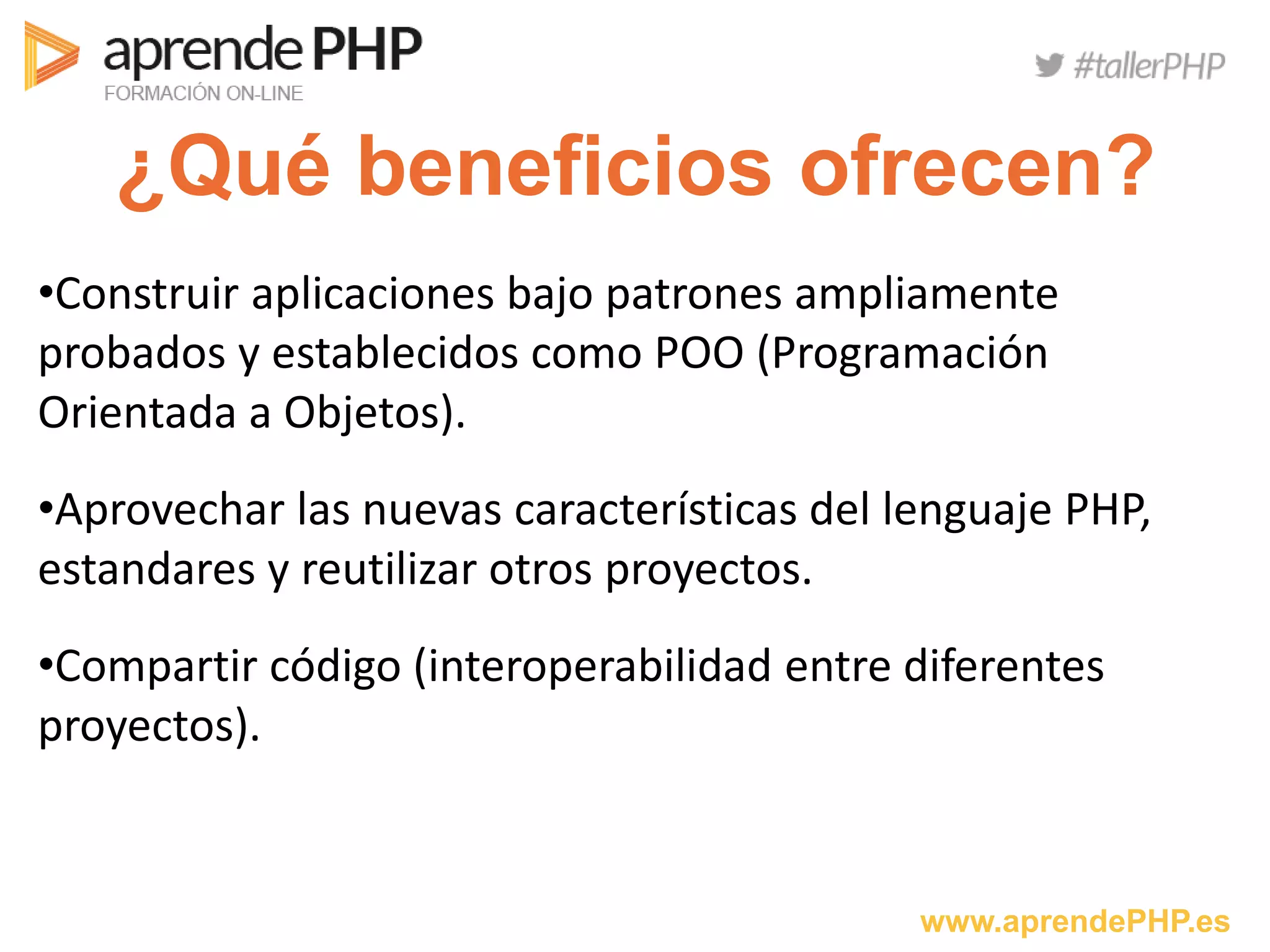 aprende PHP
FORMACIÓN ON-LINE

#tallerPHP

¿Qué beneficios ofrecen?

•Construir aplicaciones bajo patrones ampliamente probados y establecidos como POO (Programación Orientada a Objetos).

•Aprovechar las nuevas características del lenguaje PHP, estandares y reutilizar otros proyectos.

•Compartir código (interoperabilidad entre diferentes proyectos).

www.aprendePHP.es